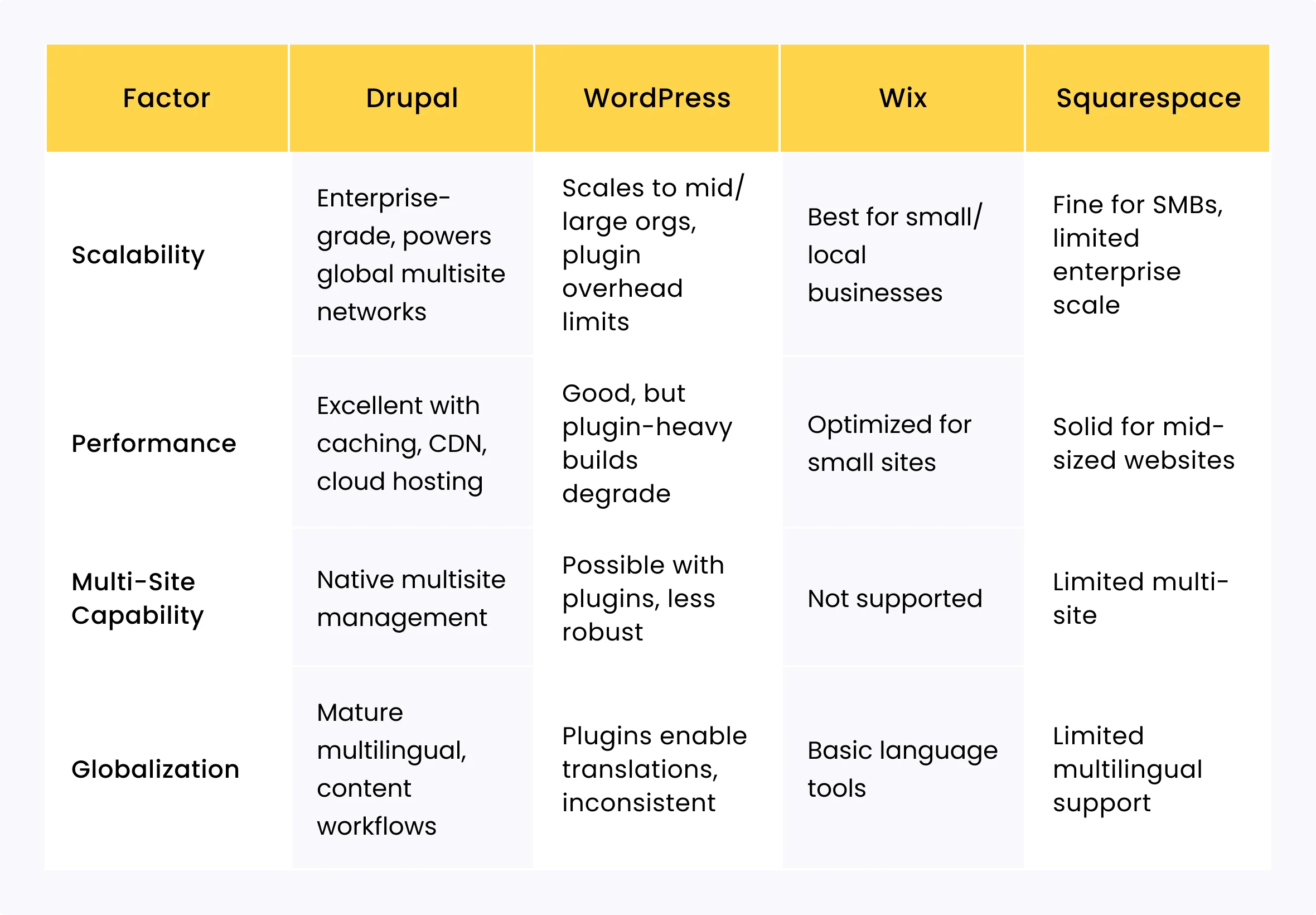 | Factor | Drupal | WordPress | Wix | Squarespace |
|---|---|---|---|---|
| Scalability | Enterprise-grade, powers global multisite networks | Scales to mid/large orgs, plugin overhead limits | Best for small/local businesses | Fine for SMBs, limited enterprise scale |
| Performance | Excellent with caching, CDN, cloud hosting | Good, but plugin-heavy builds degrade | Optimized for small sites | Solid for mid-sized websites |
| Multi-Site Capability | Native multisite management | Possible with plugins, less robust | Not supported | Limited multi-site |
| Globalization | Mature multilingual, content workflows | Plugins enable translations, inconsistent | Basic language tools | Limited multilingual support |